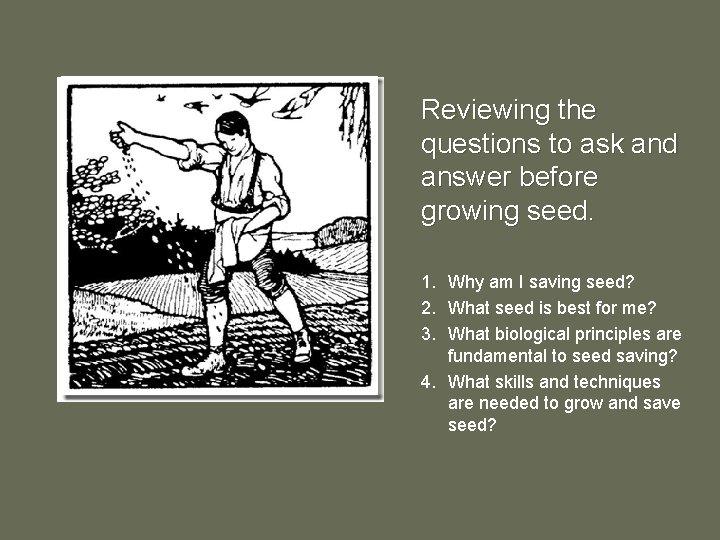 Reviewing the questions to ask and answer before growing seed.

1. Why am I saving seed?
2. What seed is best for me?
3. What biological principles are fundamental to seed saving?
4. What skills and techniques are needed to grow and save seed?